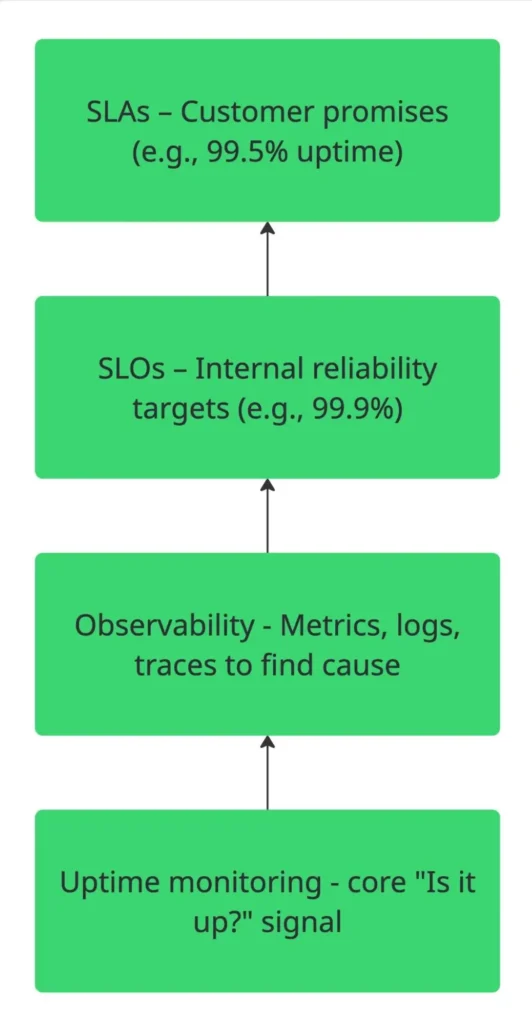 SLAs – Customer promises (e.g., 99.5% uptime)

SLOs – Internal reliability targets (e.g., 99.9%)

Observability - Metrics, logs, traces to find cause

Uptime monitoring - core "Is it up?" signal